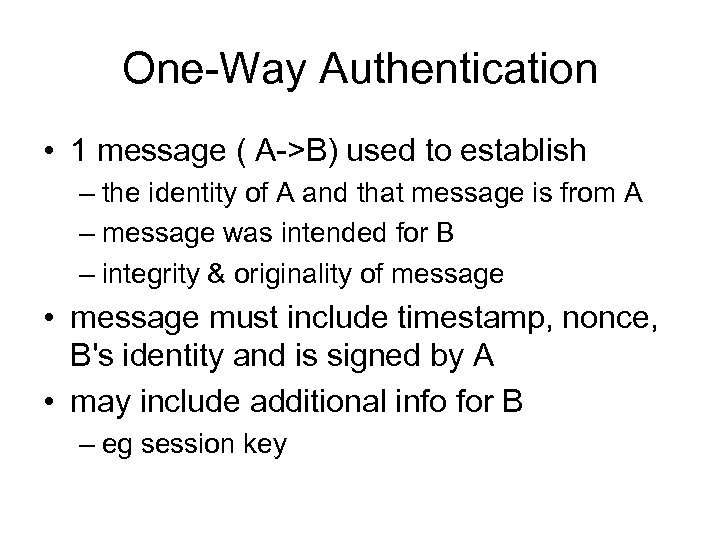 One-Way Authentication

• 1 message ( A->B) used to establish
– the identity of A and that message is from A
– message was intended for B
– integrity & originality of message

• message must include timestamp, nonce, B's identity and is signed by A

• may include additional info for B
– eg session key